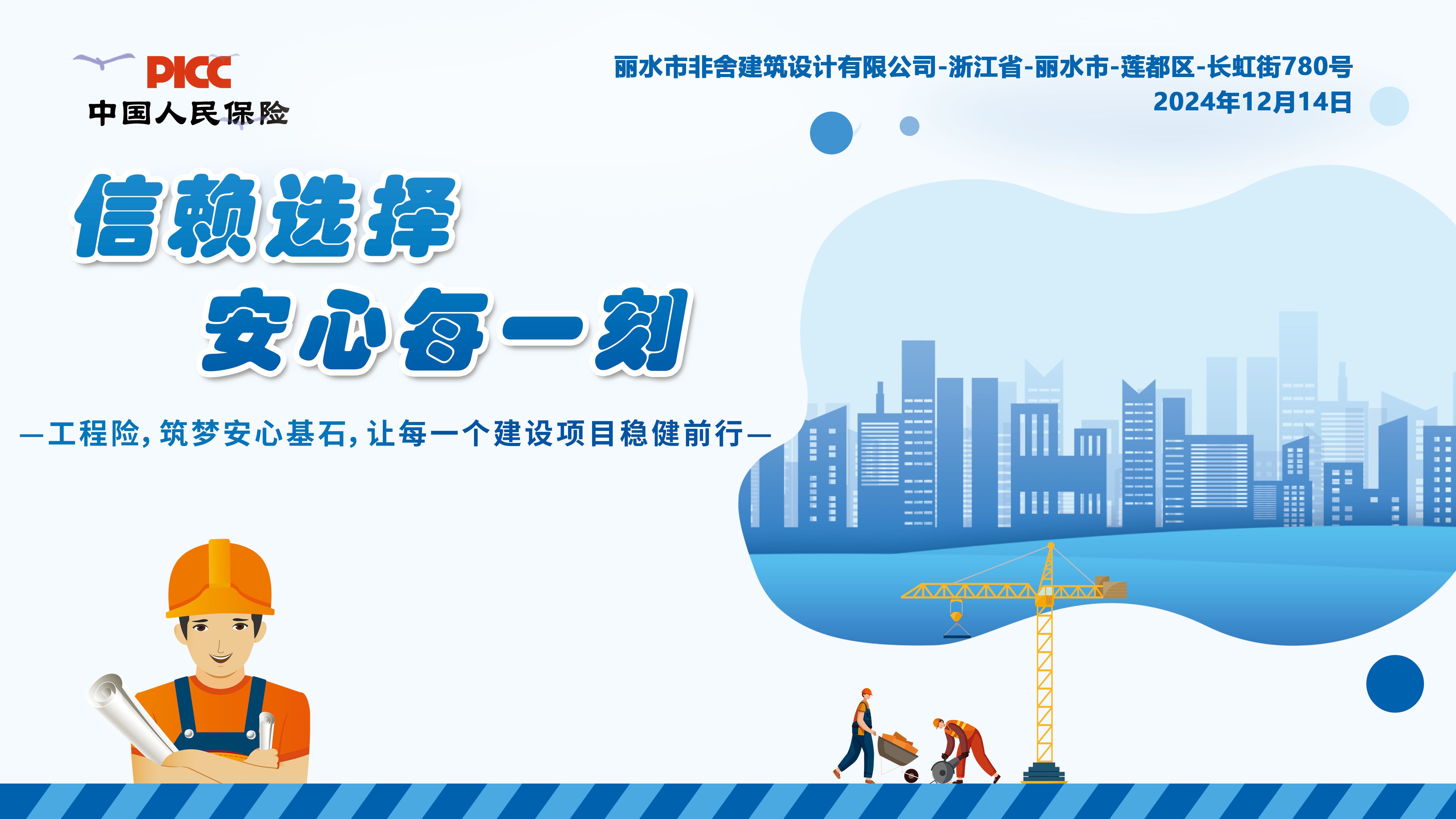 PICC
中国人民保险

丽水市非舍建筑设计有限公司-浙江省-丽水市-莲都区-长虹街780号
2024年12月14日

信赖选择
安心每一刻

—工程险，筑梦安心基石，让每一个建设项目稳健前行—